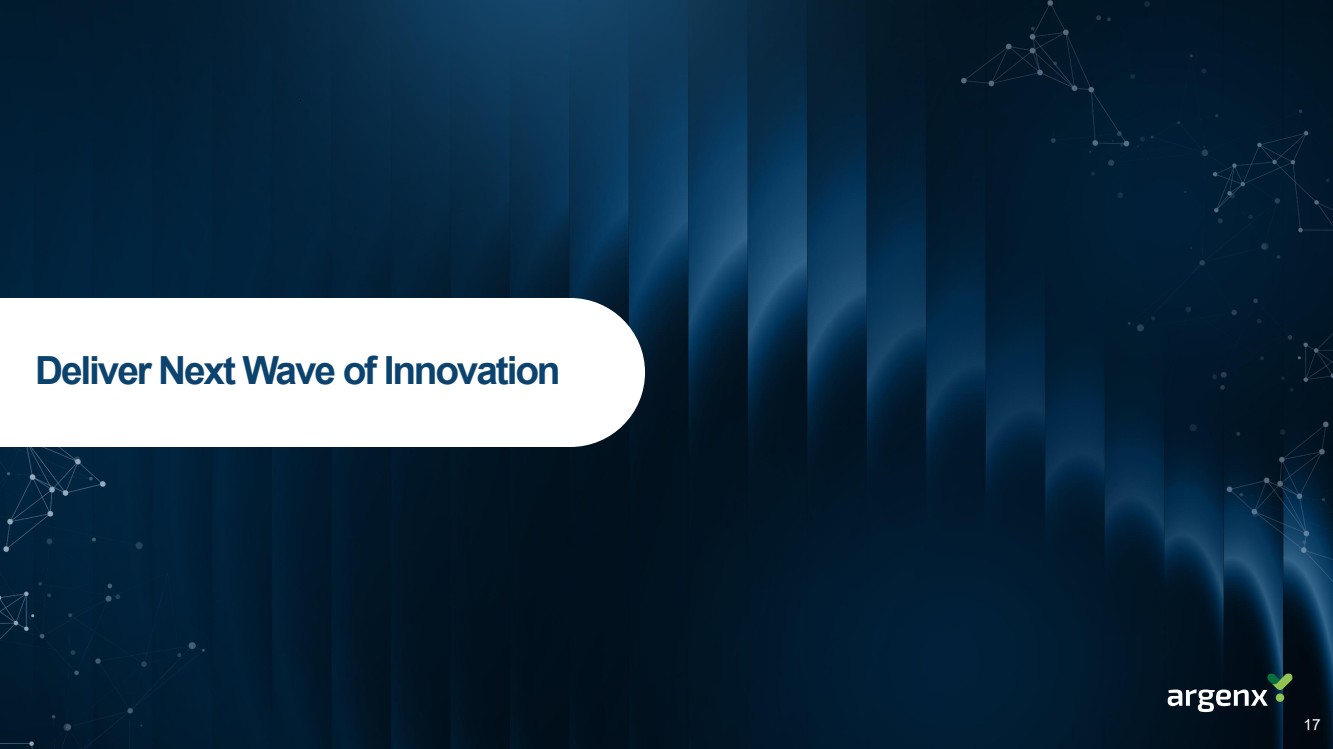 Deliver Next Wave of Innovation

argenx

17